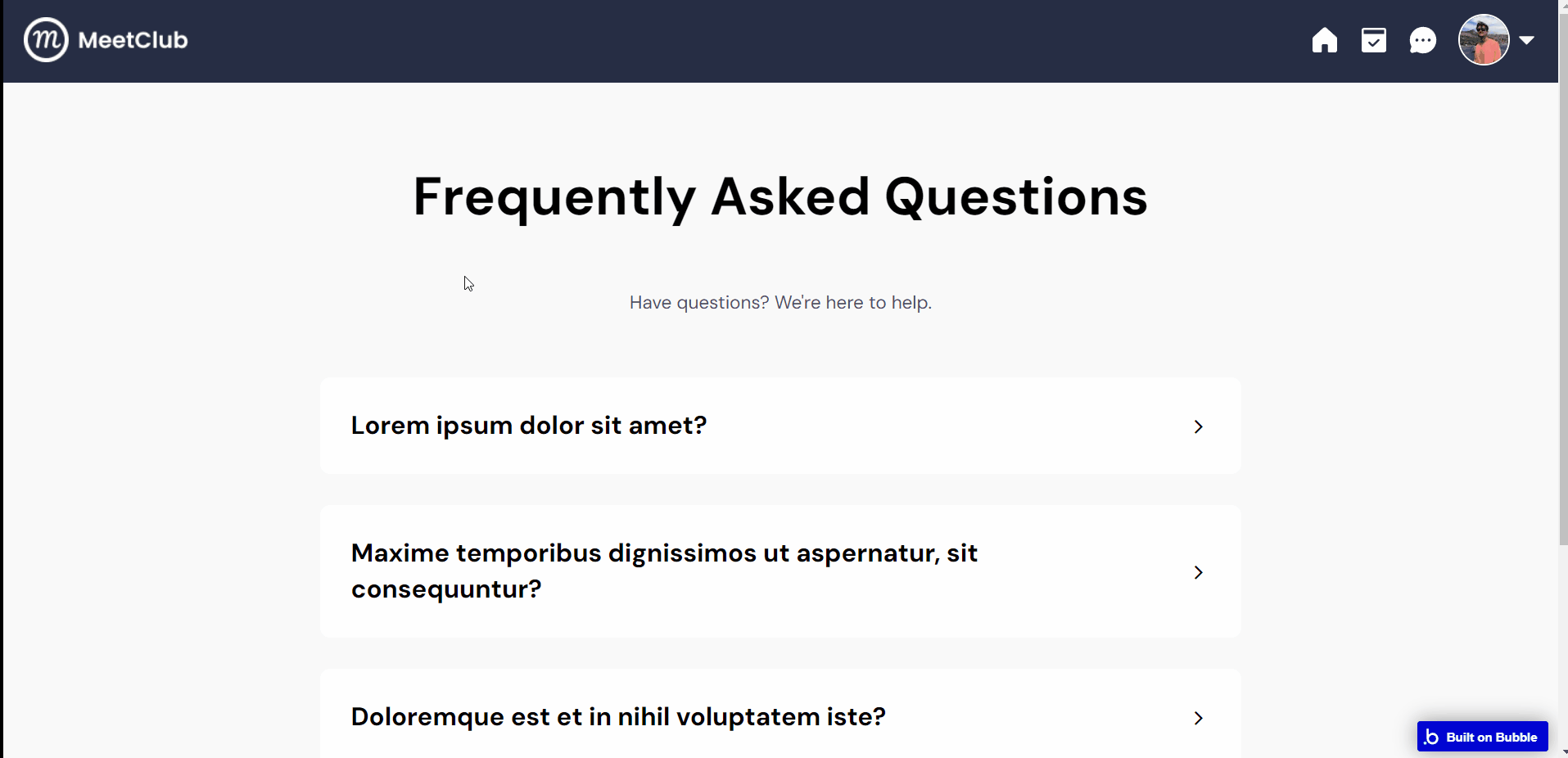 MeetClub

Frequently Asked Questions

Have questions? We're here to help.

Lorem ipsum dolor sit amet?

Maxime temporibus dignissimos ut aspernatur, sit consequuntur?

Doloremque est et in nihil voluptatem iste?

Built on Bubble